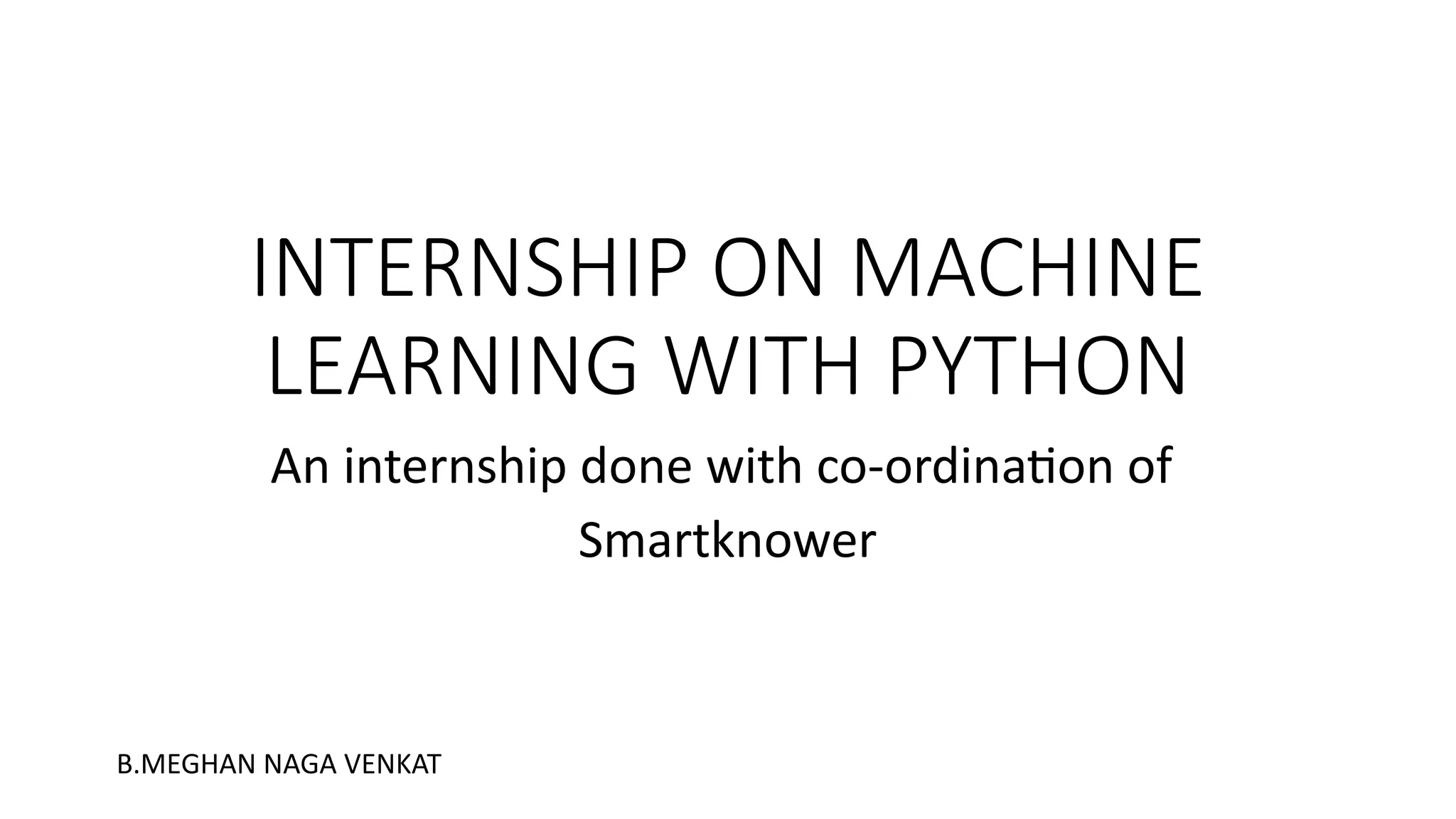 INTERNSHIP ON MACHINE LEARNING WITH PYTHON

An internship done with co-ordination of Smartknower

B.MEGHAN NAGA VENKAT